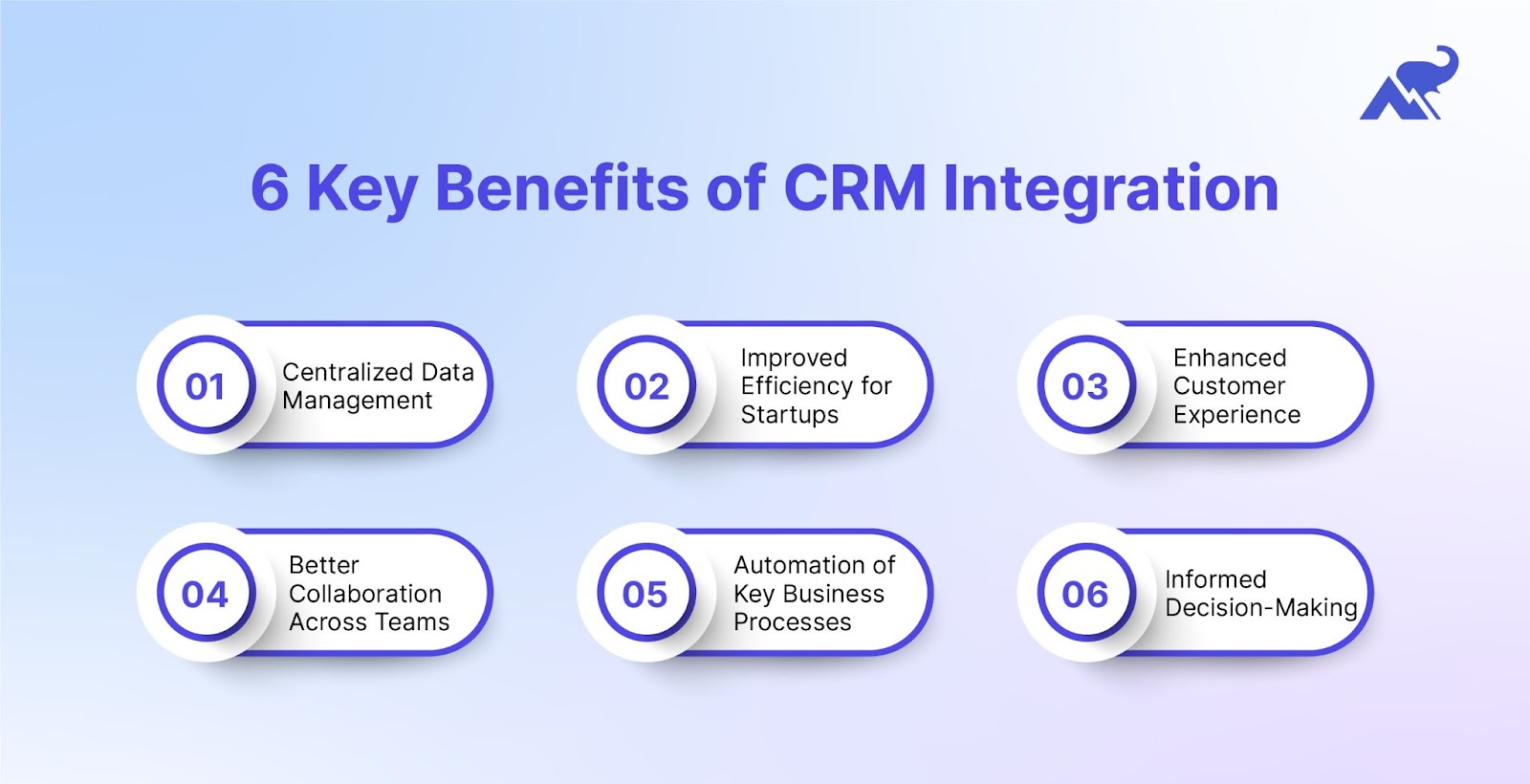 6 Key Benefits of CRM Integration

01 Centralized Data Management

02 Improved Efficiency for Startups

03 Enhanced Customer Experience

04 Better Collaboration Across Teams

05 Automation of Key Business Processes

06 Informed Decision-Making